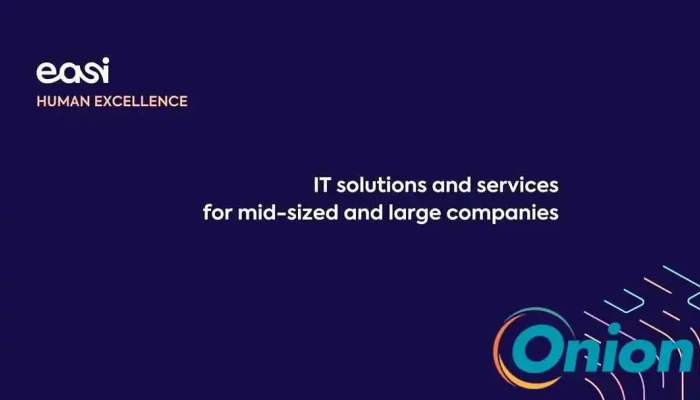 easi
HUMAN EXCELLENCE

IT solutions and services
for mid-sized and large companies

Onion